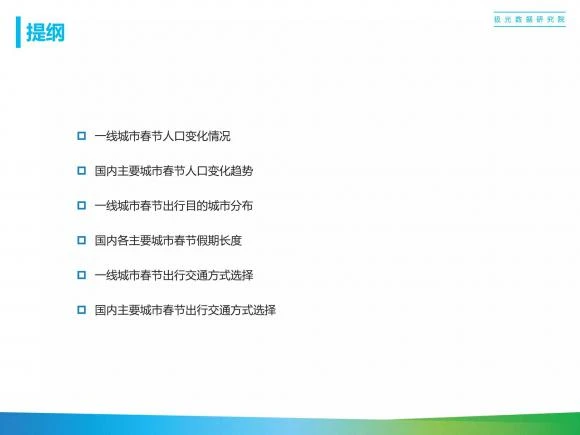 提纲

极光数据研究院

一线城市春节人口变化情况

国内主要城市春节人口变化趋势

一线城市春节出行目的城市分布

国内各主要城市春节假期长度

一线城市春节出行交通方式选择

国内主要城市春节出行交通方式选择